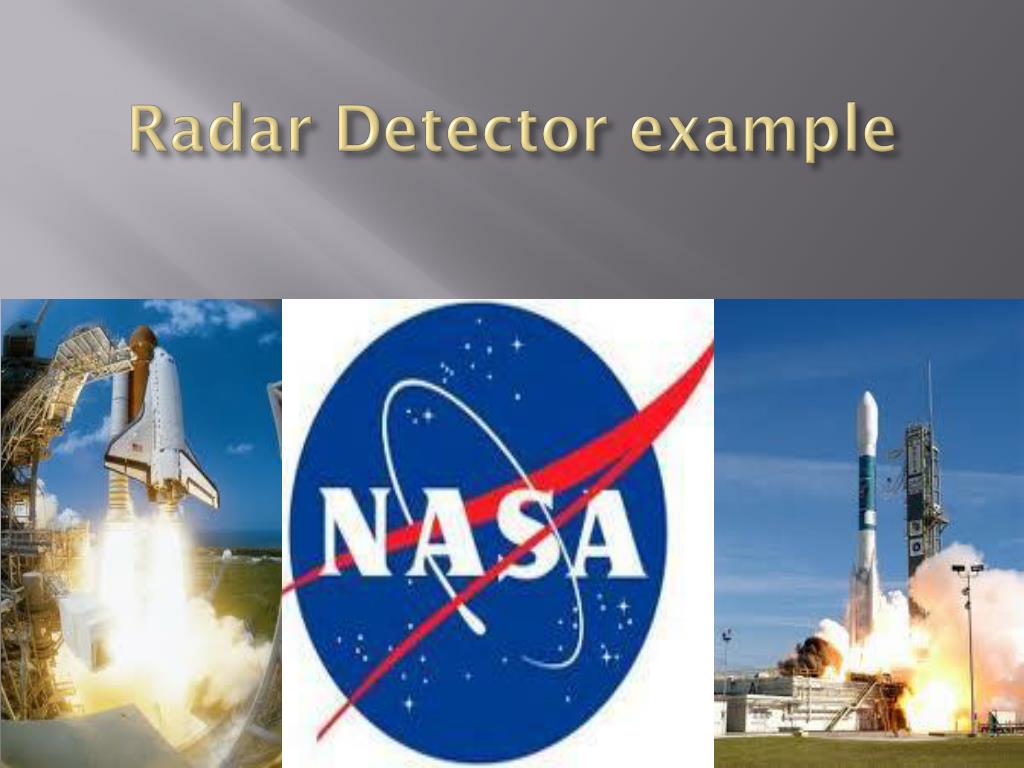 Radar Detector example

NASA